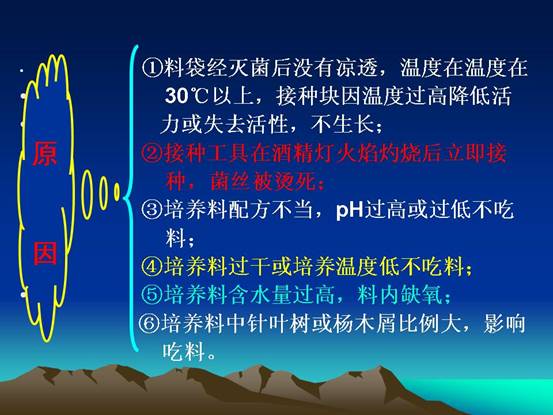 原

因

①料袋经灭菌后没有凉透，温度在温度在30℃以上，接种块因温度过高降低活力或失去活性，不生长；
②接种工具在酒精灯火焰灼烧后立即接种，菌丝被烫死；
③培养料配方不当，pH过高或过低不吃料；
④培养料过干或培养温度低不吃料；
⑤培养料含水量过高，料内缺氧；
⑥培养料中针叶树或杨木屑比例大，影响吃料。